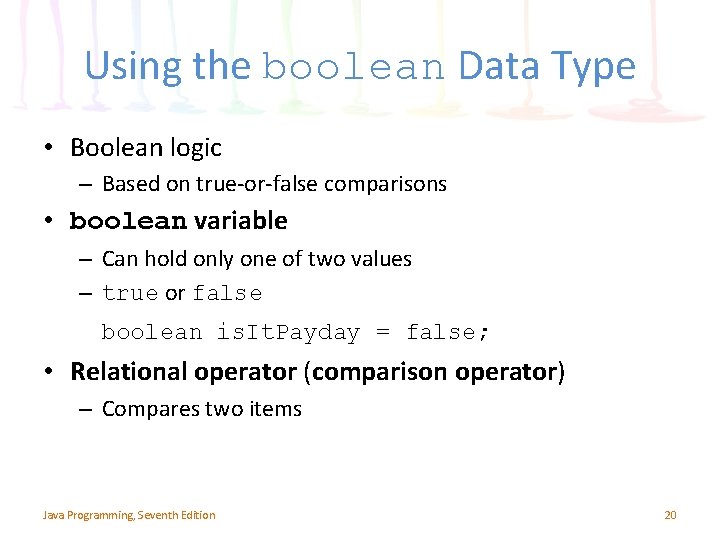 Using the boolean Data Type

• Boolean logic
  – Based on true-or-false comparisons
• boolean variable
  – Can hold only one of two values
  – true or false
    boolean isItPayday = false;
• Relational operator (comparison operator)
  – Compares two items

Java Programming, Seventh Edition

20